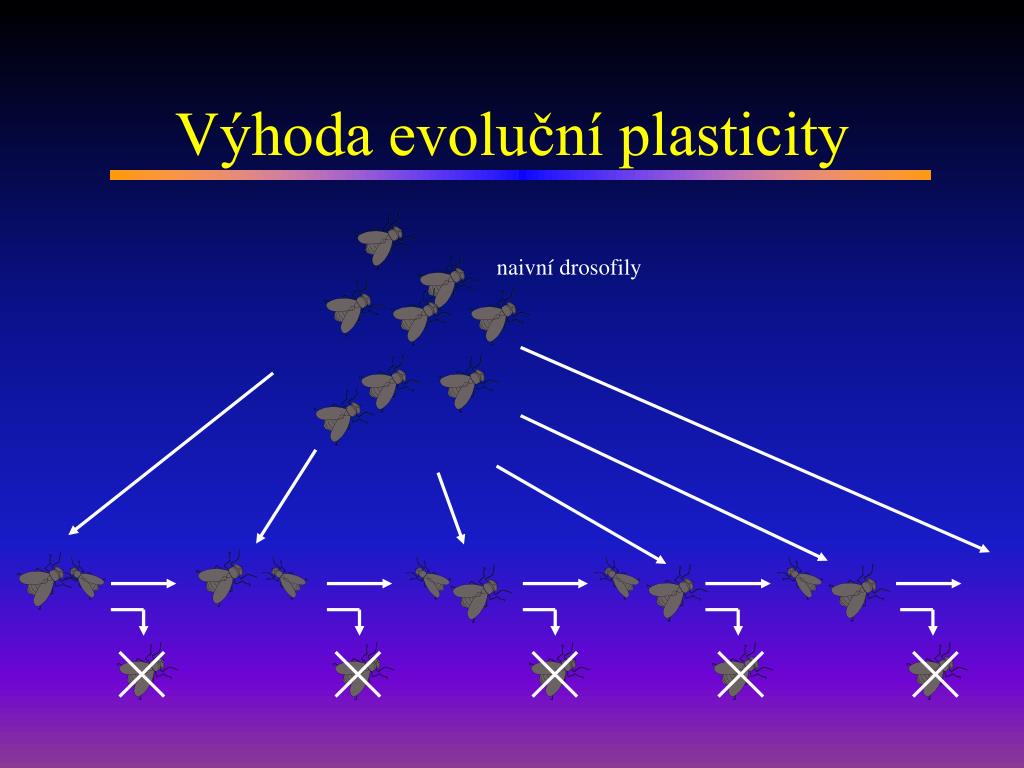 Výhoda evoluční plasticity

naivní drosofily